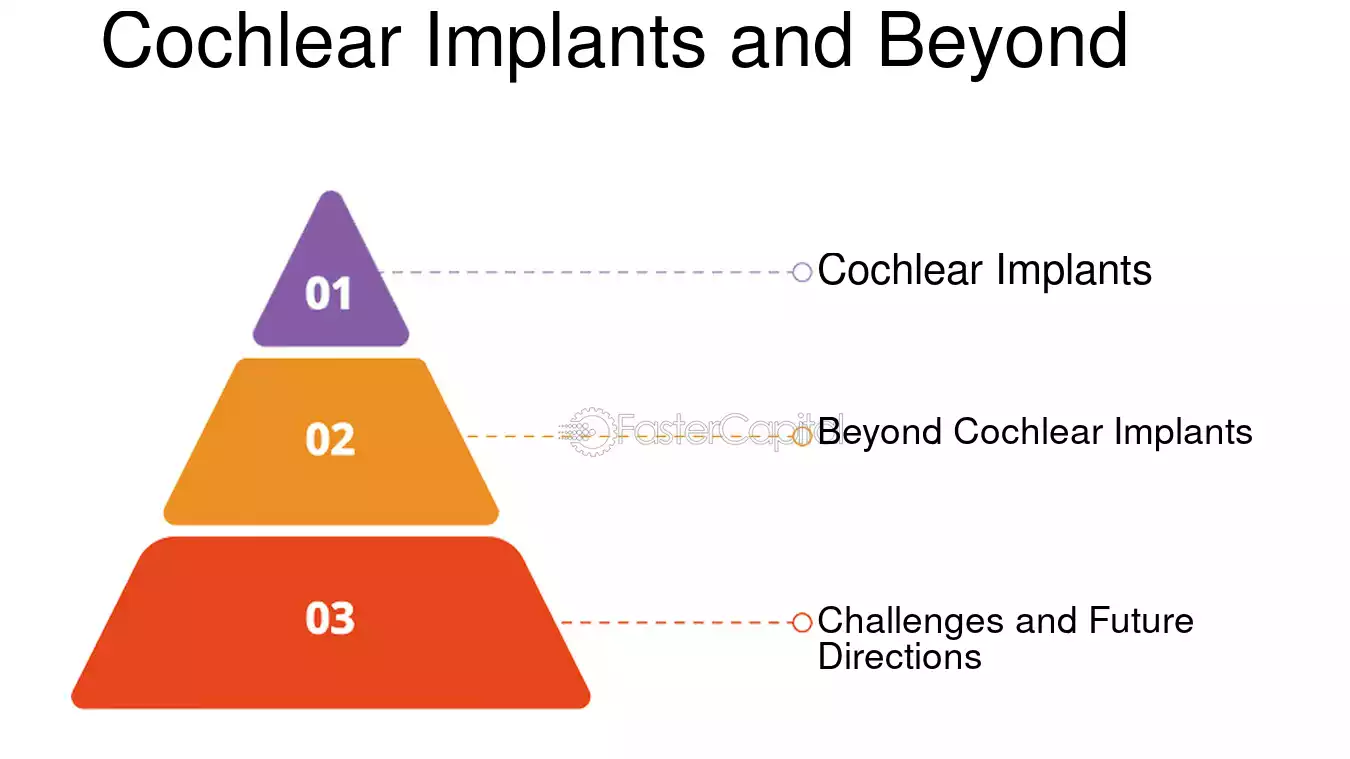 Cochlear Implants and Beyond

01

Cochlear Implants

02

FasterCapital

Beyond Cochlear Implants

03

Challenges and Future Directions